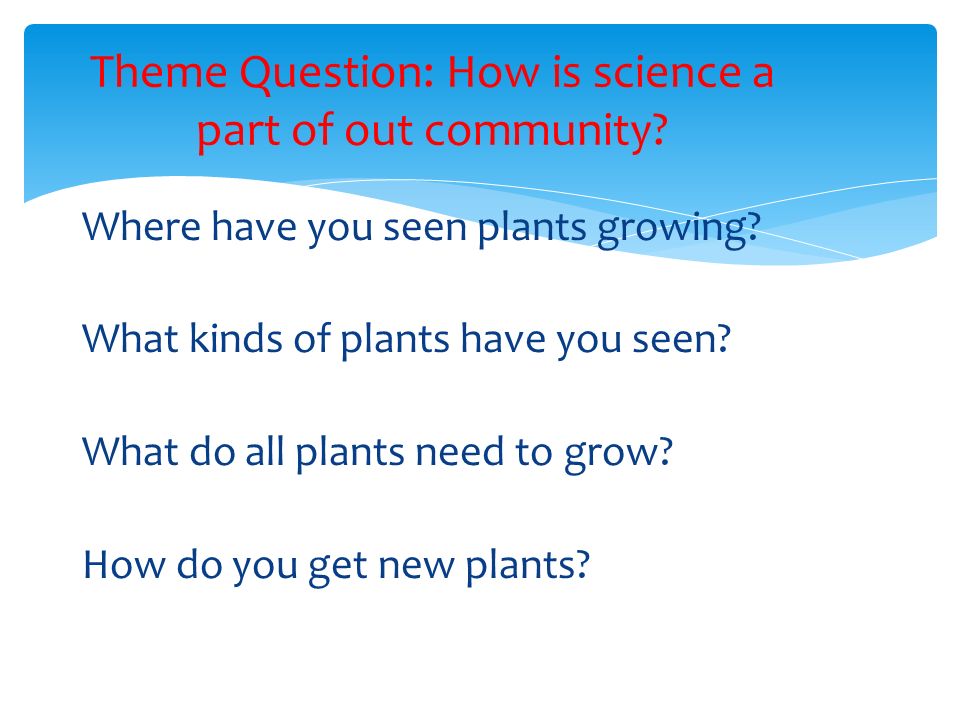 Theme Question: How is science a part of out community?

Where have you seen plants growing?

What kinds of plants have you seen?

What do all plants need to grow?

How do you get new plants?